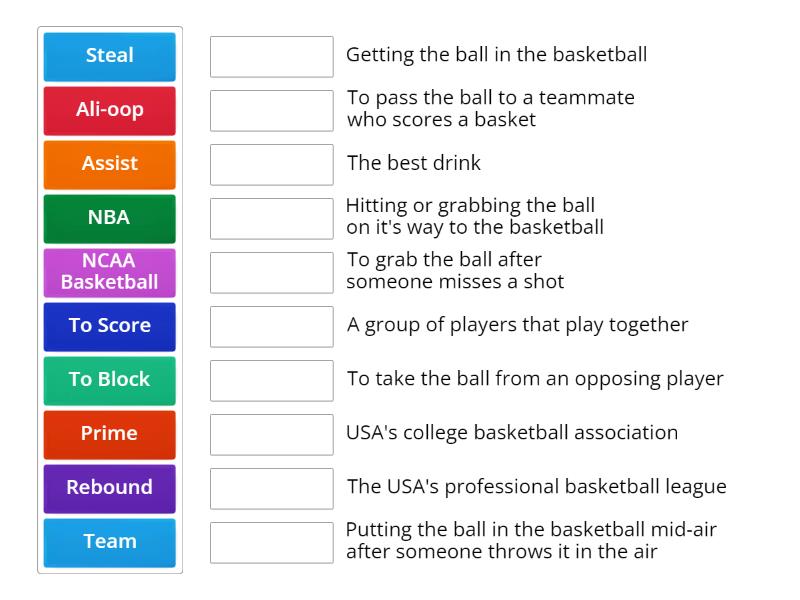 Steal
Ali-oop
Assist
NBA
NCAA Basketball
To Score
To Block
Prime
Rebound
Team

Getting the ball in the basketball

To pass the ball to a teammate who scores a basket

The best drink

Hitting or grabbing the ball on it's way to the basketball

To grab the ball after someone misses a shot

A group of players that play together

To take the ball from an opposing player

USA's college basketball association

The USA's professional basketball league

Putting the ball in the basketball mid-air after someone throws it in the air